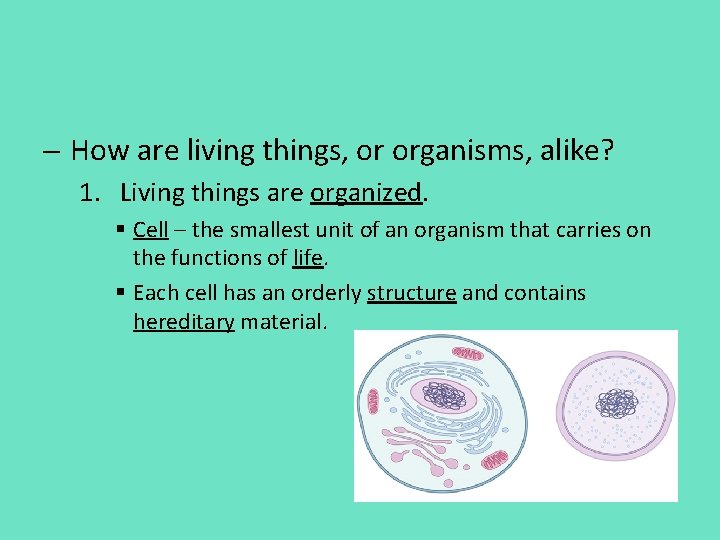 – How are living things, or organisms, alike?

1. Living things are organized.

▪ Cell – the smallest unit of an organism that carries on the functions of life.

▪ Each cell has an orderly structure and contains hereditary material.